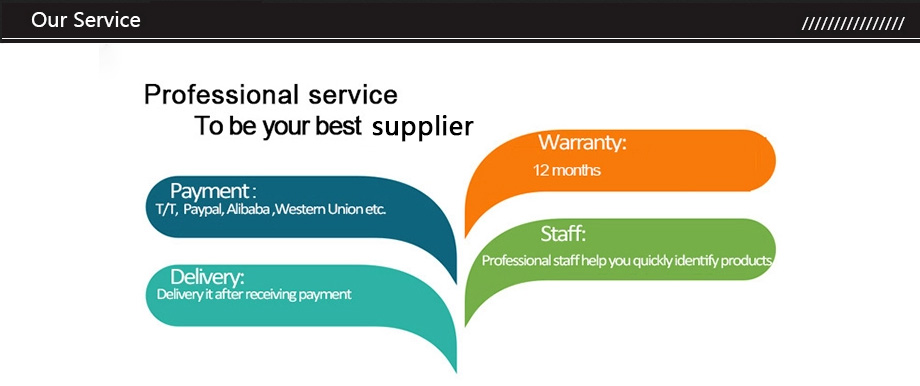 Our Service

////////////////

Professional service
To be your best supplier

Payment :
T/T, Paypal, Alibaba ,Western Union etc.

Delivery:
Delivery it after receiving payment

Warranty:
12 months

Staff:
Professional staff help you quickly identify products